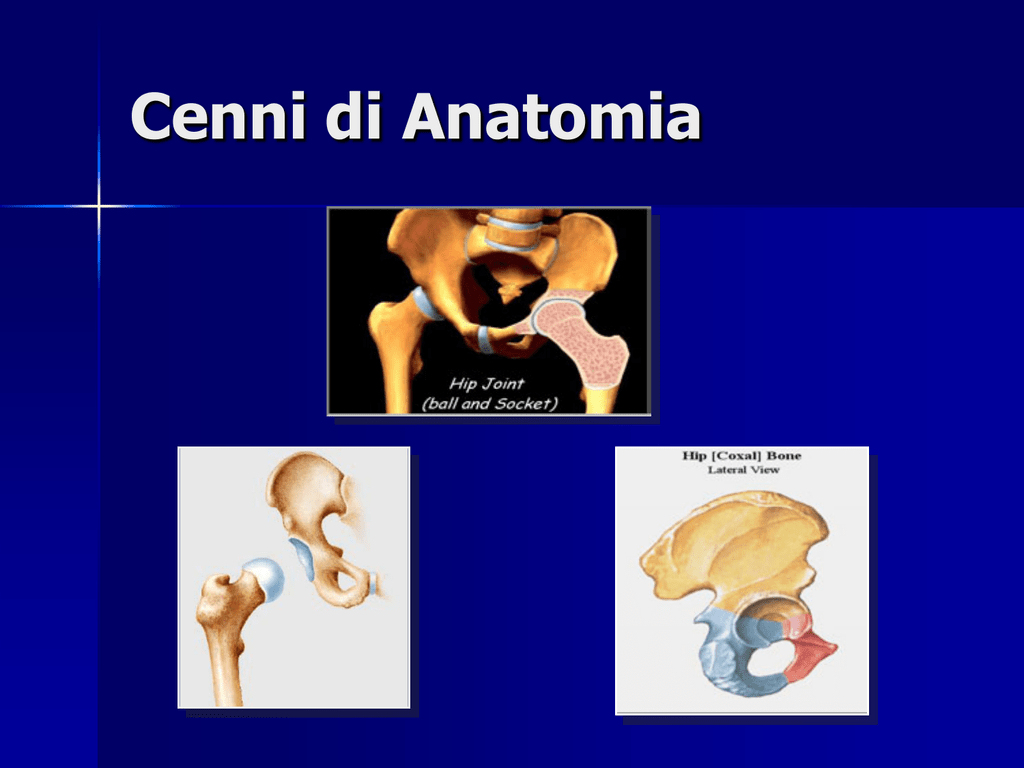 Cenni di Anatomia

Hip Joint
(ball and Socket)

Hip [Coxal] Bone
Lateral View